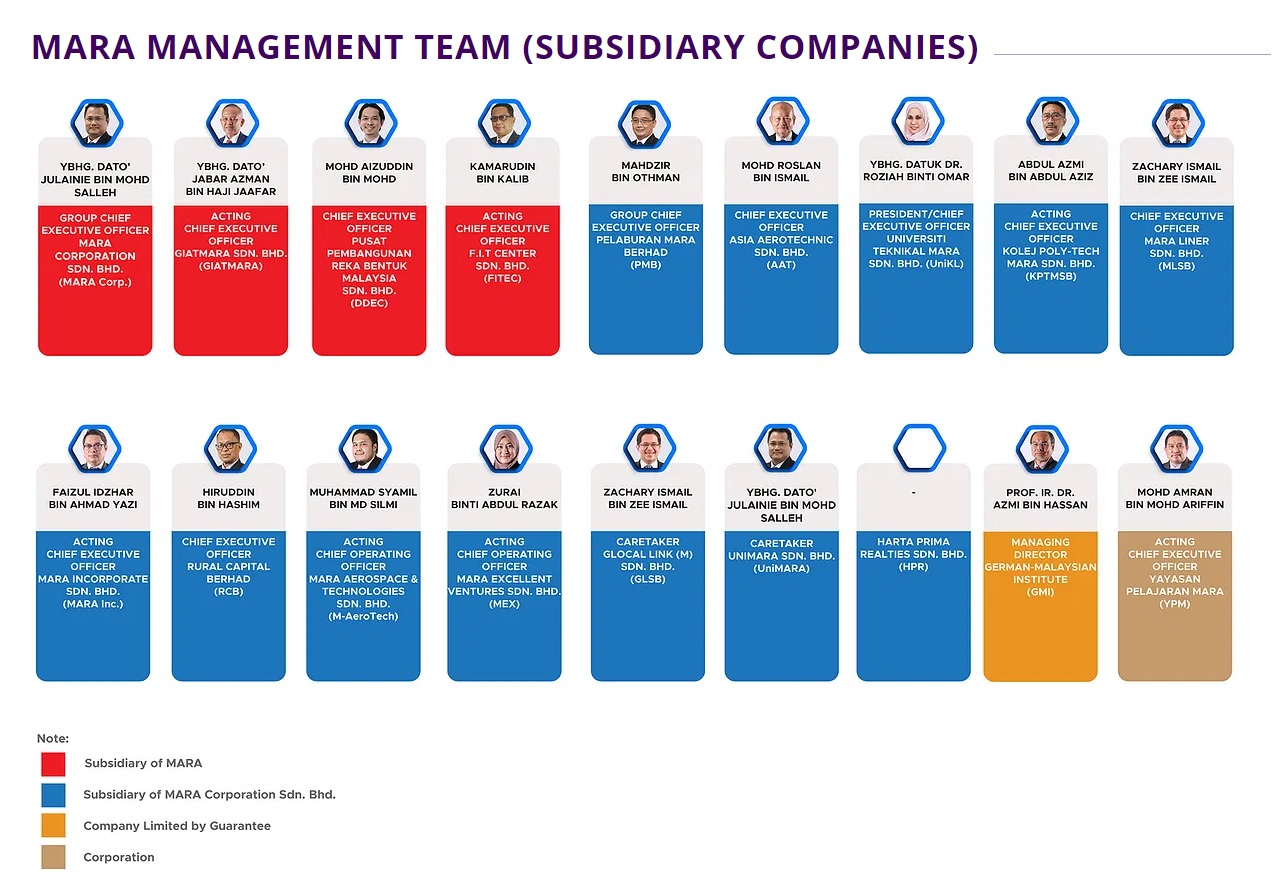 MARA MANAGEMENT TEAM (SUBSIDIARY COMPANIES)

YBHG. DATO' JULAINIE BIN MOHD SALLEH
GROUP CHIEF EXECUTIVE OFFICER MARA CORPORATION SDN. BHD. (MARA Corp.)

YBHG. DATO' JABAR AZMAN BIN HAJI JAAFAR
ACTING CHIEF EXECUTIVE OFFICER GIATMARA SDN. BHD. (GIATMARA)

MOHD AIZUDDIN BIN MOHD
CHIEF EXECUTIVE OFFICER PUSAT PEMBANGUNAN REKA BENTUK MALAYSIA SDN. BHD. (DDEC)

KAMARUDIN BIN KALIB
ACTING CHIEF EXECUTIVE OFFICER F.I.T CENTER SDN. BHD. (FITEC)

MAHDZIR BIN OTHMAN
GROUP CHIEF EXECUTIVE OFFICER PELABURAN MARA BERHAD (PMB)

MOHD ROSLAN BIN ISMAIL
CHIEF EXECUTIVE OFFICER ASIA AEROTECHNIC SDN. BHD. (AAT)

YBHG. DATUK DR. ROZIAH BINTI OMAR
PRESIDENT/CHIEF EXECUTIVE OFFICER UNIVERSITI TEKNIKAL MARA SDN. BHD. (UniKL)

ABDUL AZMI BIN ABDUL AZIZ
ACTING CHIEF EXECUTIVE OFFICER KOLEJ POLY-TECH MARA SDN. BHD. (KPTMSB)

ZACHARY ISMAIL BIN ZEE ISMAIL
CHIEF EXECUTIVE OFFICER MARA LINER SDN. BHD. (MLSB)

FAIZUL IDZHAR BIN AHMAD YAZI
ACTING CHIEF EXECUTIVE OFFICER MARA INCORPORATE SDN. BHD. (MARA Inc.)

HIRUDDIN BIN HASHIM
CHIEF EXECUTIVE OFFICER RURAL CAPITAL BERHAD (RCB)

MUHAMMAD SYAMIL BIN MD SILMI
ACTING CHIEF OPERATING OFFICER MARA AEROSPACE & TECHNOLOGIES SDN. BHD. (M-AeroTech)

ZURAI BINTI ABDUL RAZAK
ACTING CHIEF OPERATING OFFICER MARA EXCELLENT VENTURES SDN. BHD. (MEX)

ZACHARY ISMAIL BIN ZEE ISMAIL
CARETAKER GLOCAL LINK (M) SDN. BHD. (GLSB)

YBHG. DATO' JULAINIE BIN MOHD SALLEH
CARETAKER UNIMARA SDN. BHD. (UniMARA)

-
HARTA PRIMA REALTIES SDN. BHD. (HPR)

PROF. IR. DR. AZMI BIN HASSAN
MANAGING DIRECTOR GERMAN-MALAYSIAN INSTITUTE (GMI)

MOHD AMRAN BIN MOHD ARIFFIN
ACTING CHIEF EXECUTIVE OFFICER YAYASAN PELAJARAN MARA (YPM)

Note:
Subsidiary of MARA
Subsidiary of MARA Corporation Sdn. Bhd.
Company Limited by Guarantee
Corporation